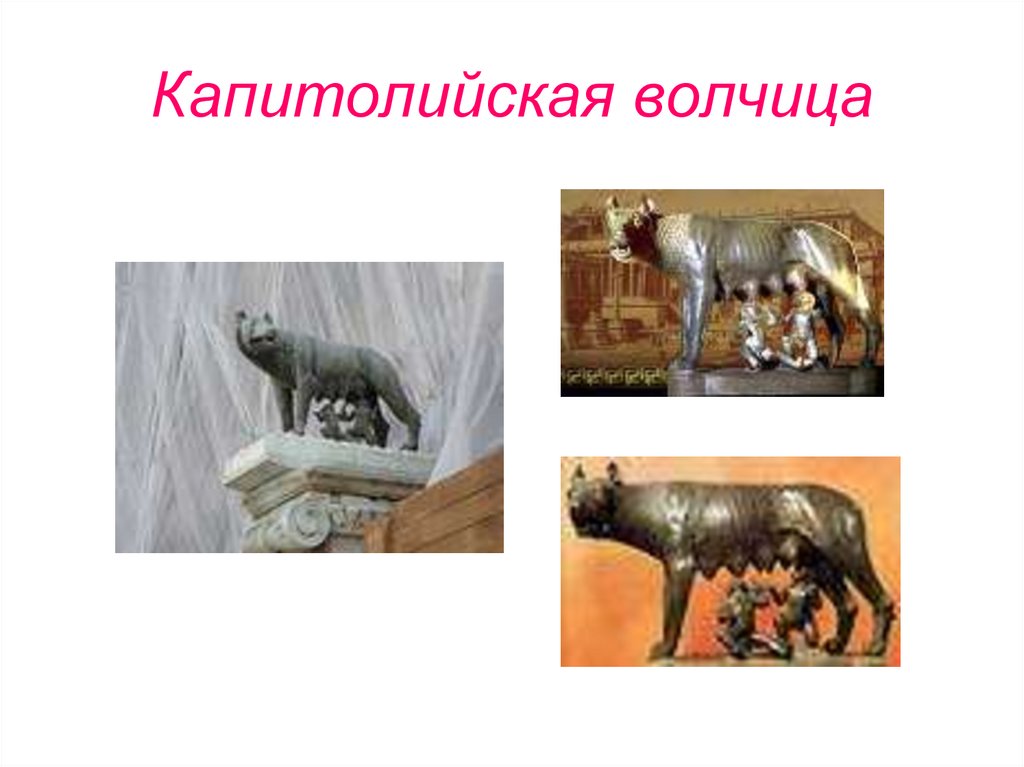 Капитолийская волчица